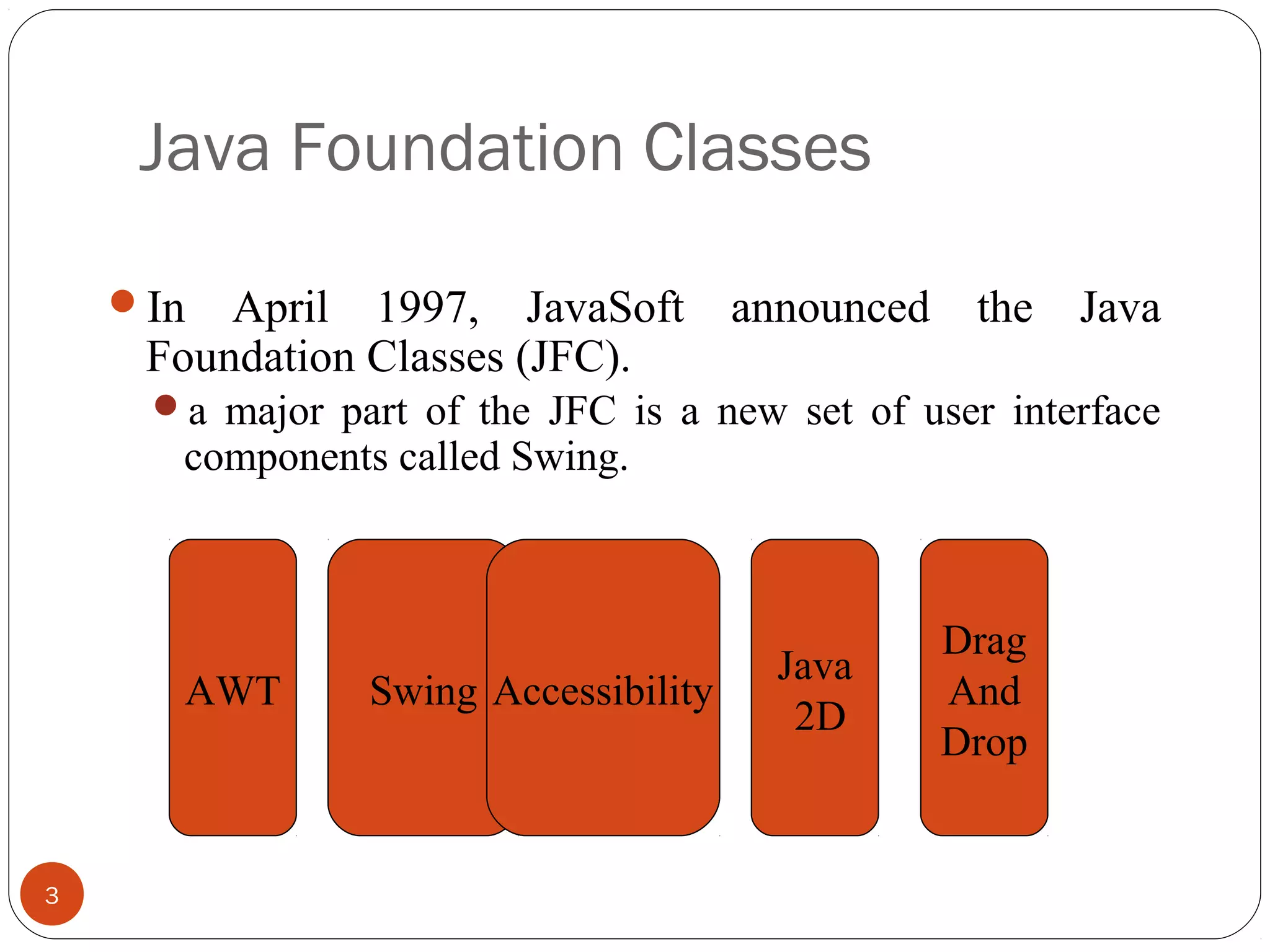 Java Foundation Classes

In April 1997, JavaSoft announced the Java Foundation Classes (JFC).

a major part of the JFC is a new set of user interface components called Swing.

AWT

Swing

Accessibility

Java 2D

Drag And Drop

3